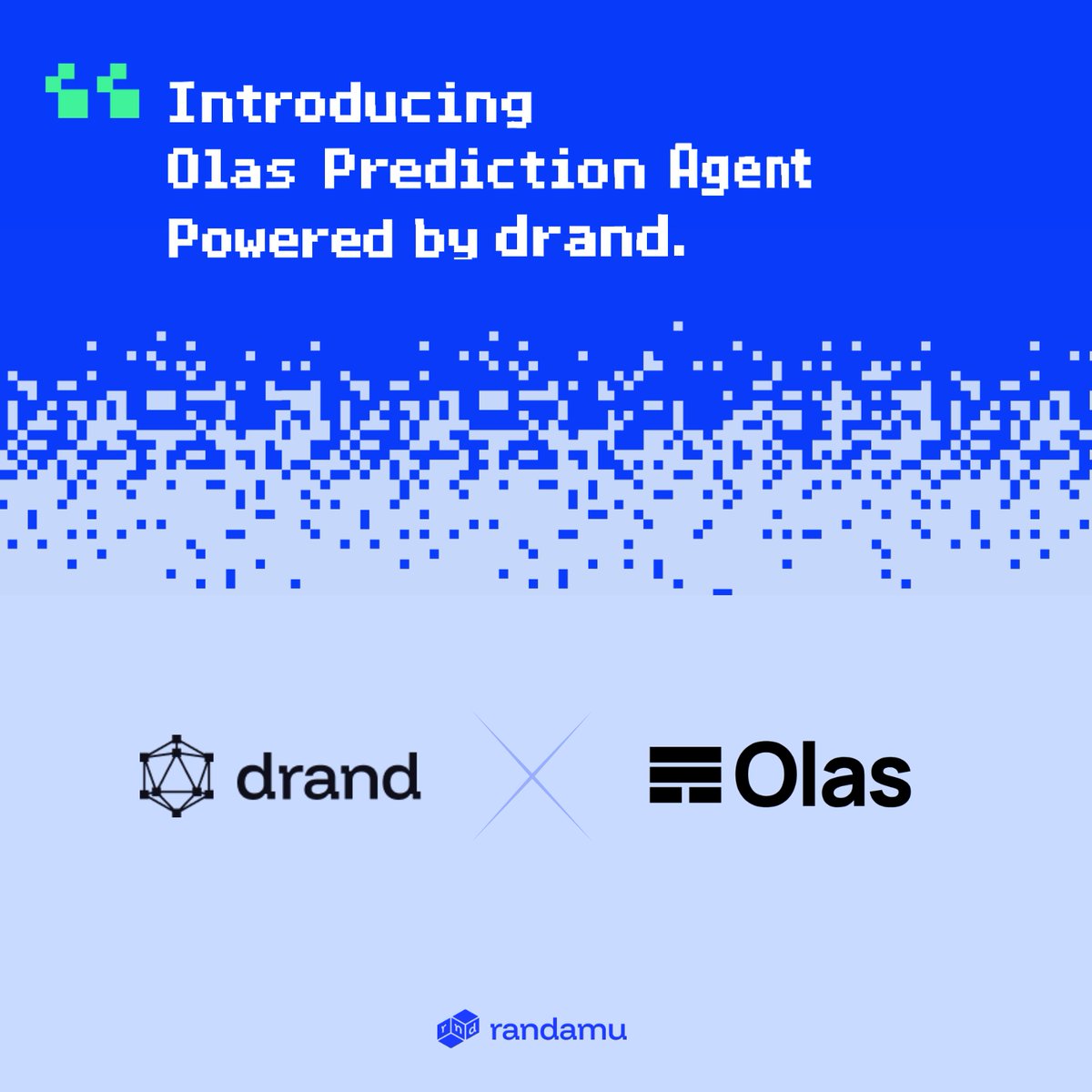 “ Introducing Olas Prediction Agent Powered by drand.

drand

Olas

randamu